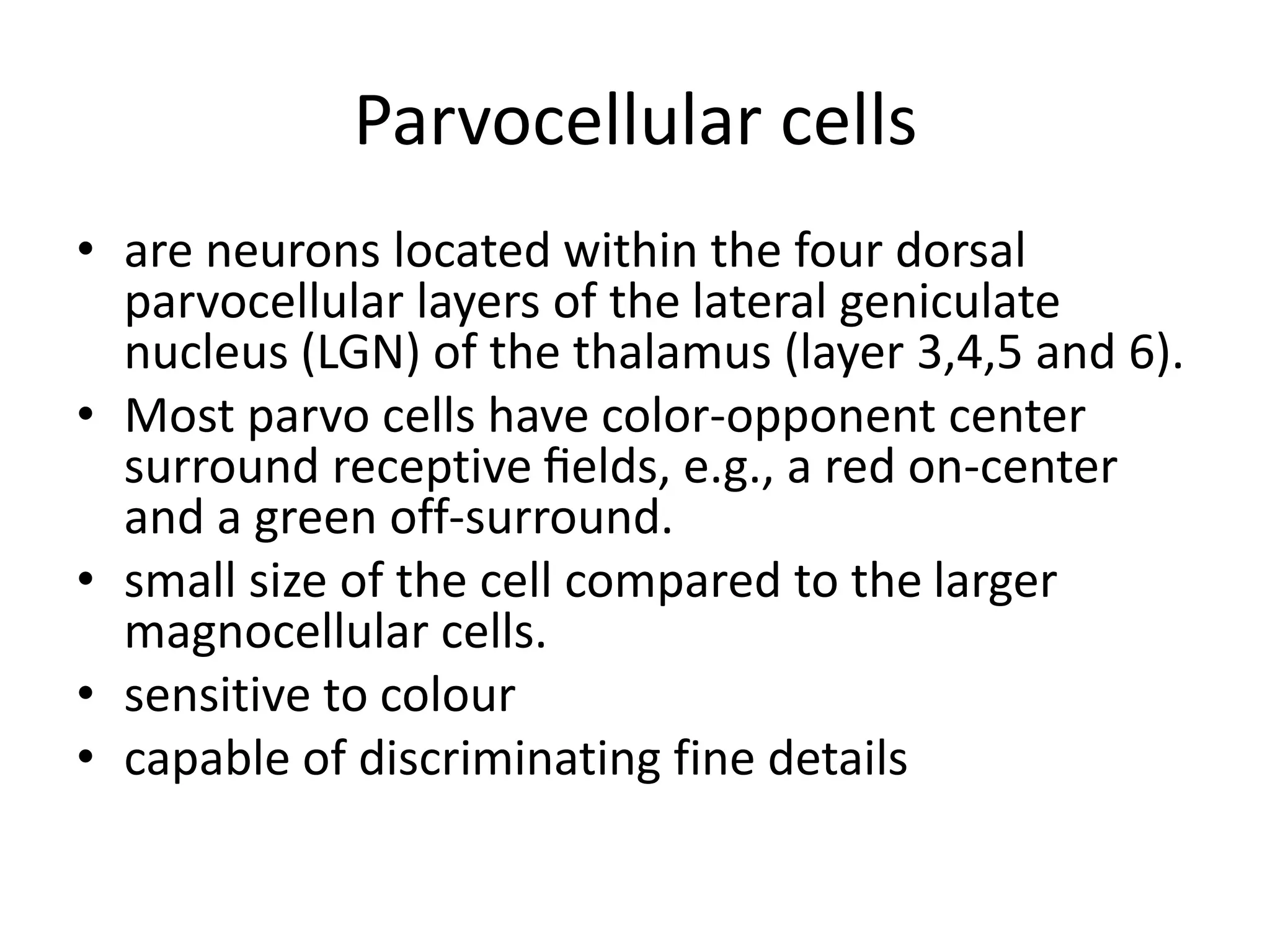 Parvocellular cells

• are neurons located within the four dorsal parvocellular layers of the lateral geniculate nucleus (LGN) of the thalamus (layer 3,4,5 and 6).
• Most parvo cells have color-opponent center surround receptive fields, e.g., a red on-center and a green off-surround.
• small size of the cell compared to the larger magnocellular cells.
• sensitive to colour
• capable of discriminating fine details